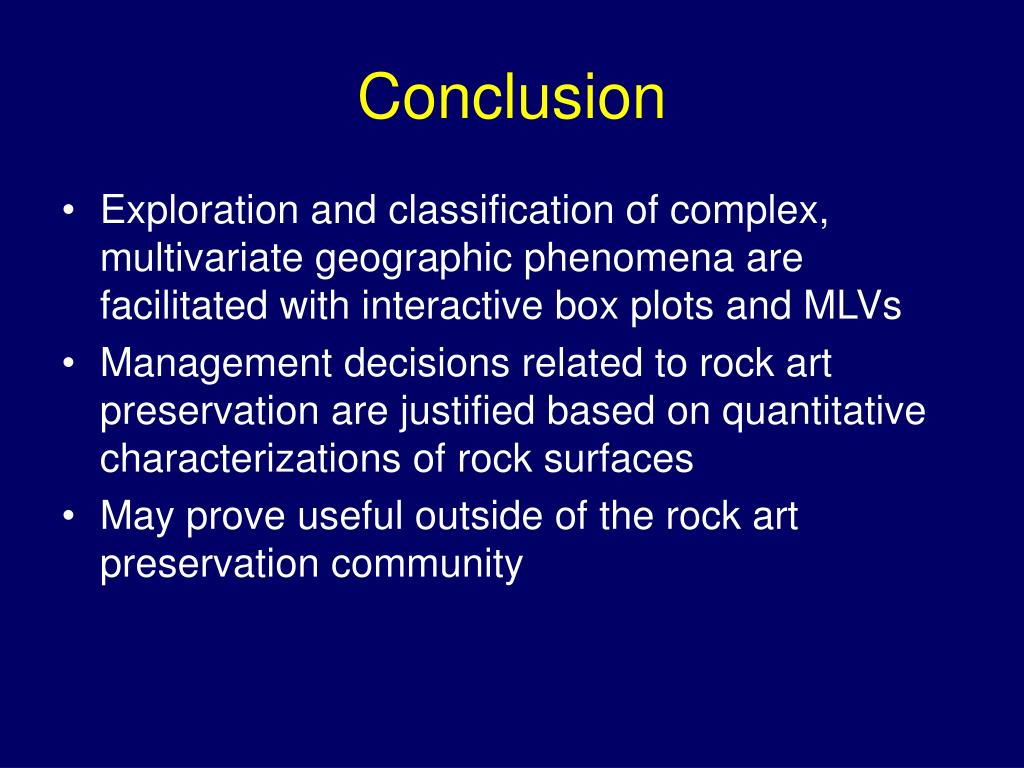 Conclusion

• Exploration and classification of complex, multivariate geographic phenomena are facilitated with interactive box plots and MLVs
• Management decisions related to rock art preservation are justified based on quantitative characterizations of rock surfaces
• May prove useful outside of the rock art preservation community